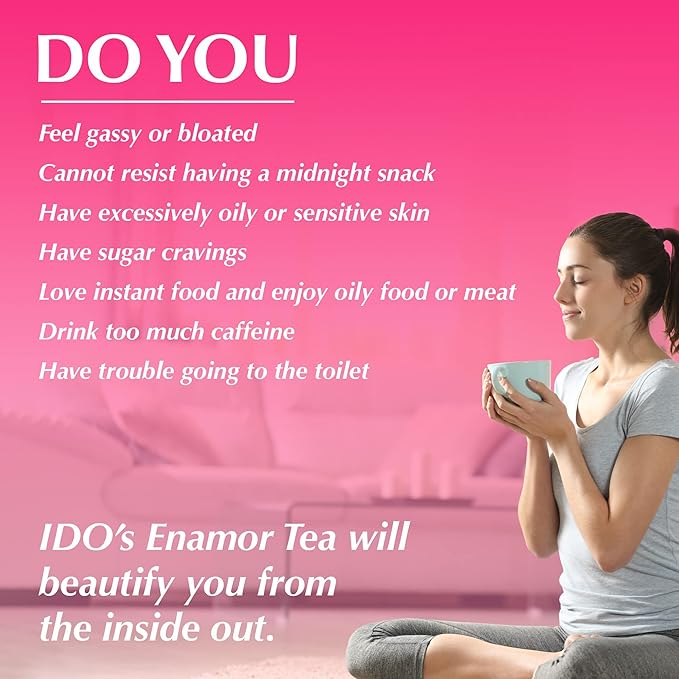 DO YOU

Feel gassy or bloated
Cannot resist having a midnight snack
Have excessively oily or sensitive skin
Have sugar cravings
Love instant food and enjoy oily food or meat
Drink too much caffeine
Have trouble going to the toilet

IDO's Enamor Tea will beautify you from the inside out.